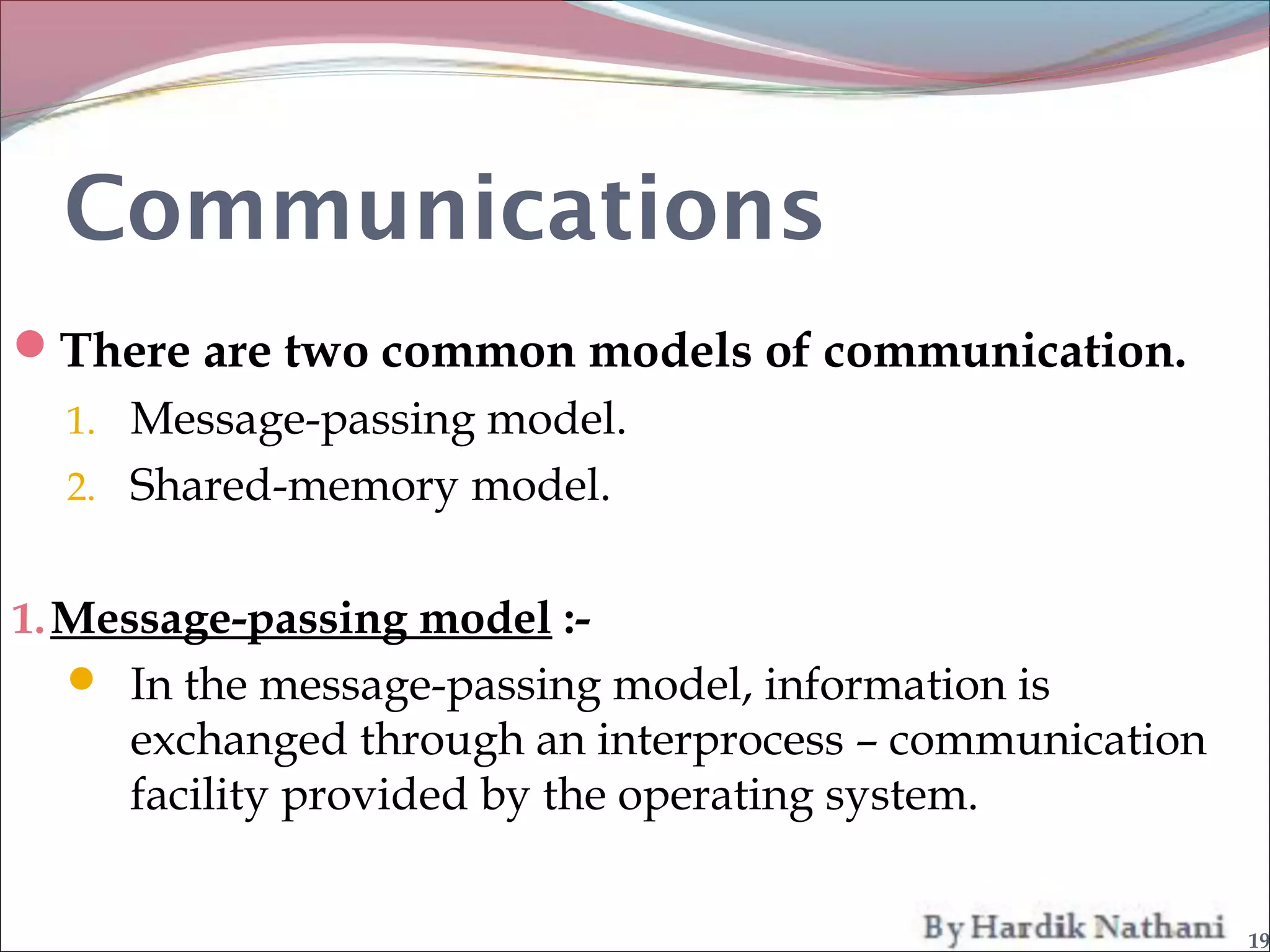 Communications

There are two common models of communication.

1. Message-passing model.
2. Shared-memory model.

1. Message-passing model :-

In the message-passing model, information is exchanged through an interprocess – communication facility provided by the operating system.

By Hardik Nathani

19